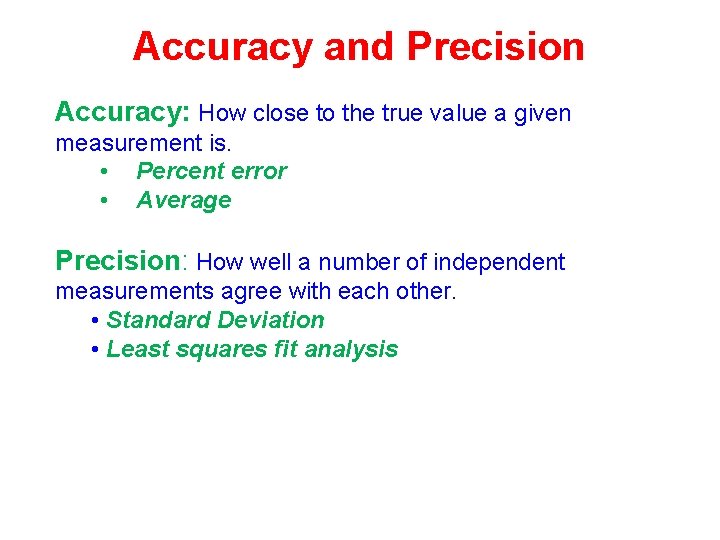 Accuracy and Precision

Accuracy: How close to the true value a given measurement is.
• Percent error
• Average

Precision: How well a number of independent measurements agree with each other.
• Standard Deviation
• Least squares fit analysis